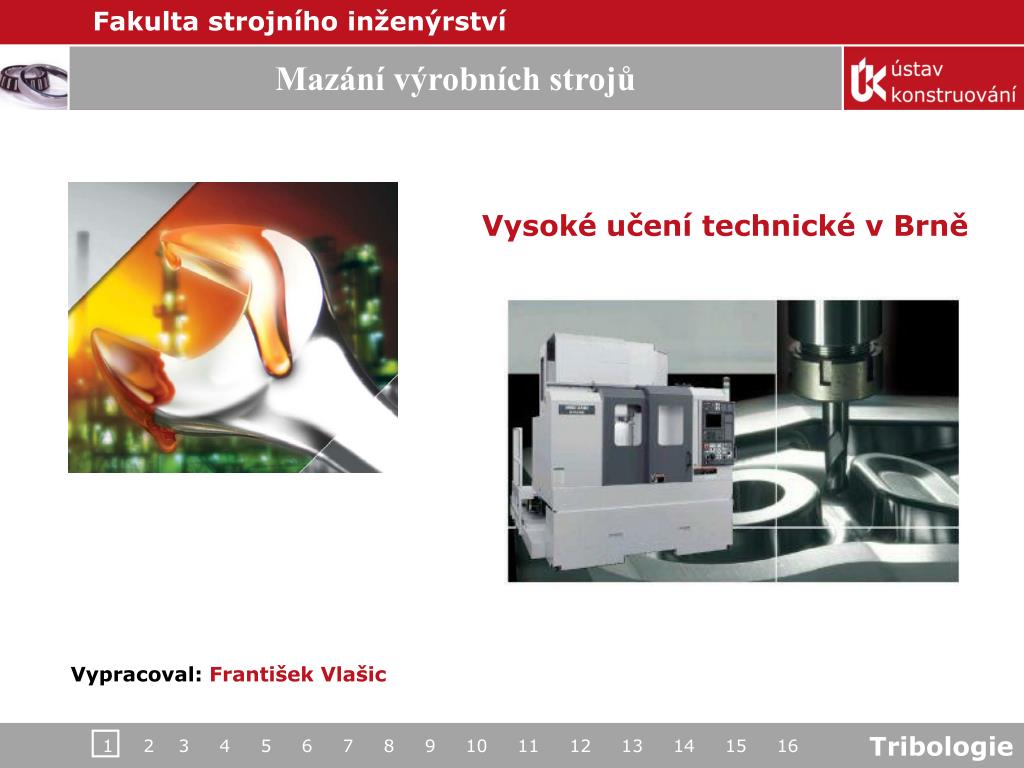 Fakulta strojního inženýrství

Mazání výrobních strojů

ústav konstruování

Vysoké učení technické v Brně

Vypracoval: František Vlašic

1 2 3 4 5 6 7 8 9 10 11 12 13 14 15 16

Tribologie